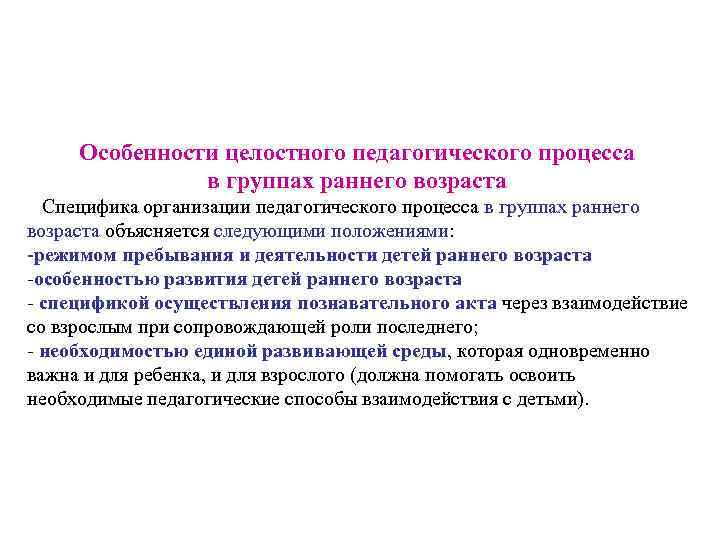 Особенности целостного педагогического процесса в группах раннего возраста

Специфика организации педагогического процесса в группах раннего возраста объясняется следующими положениями:
-режимом пребывания и деятельности детей раннего возраста
-особенностью развития детей раннего возраста
- спецификой осуществления познавательного акта через взаимодействие со взрослым при сопровождающей роли последнего;
- необходимостью единой развивающей среды, которая одновременно важна и для ребенка, и для взрослого (должна помогать освоить необходимые педагогические способы взаимодействия с детьми).